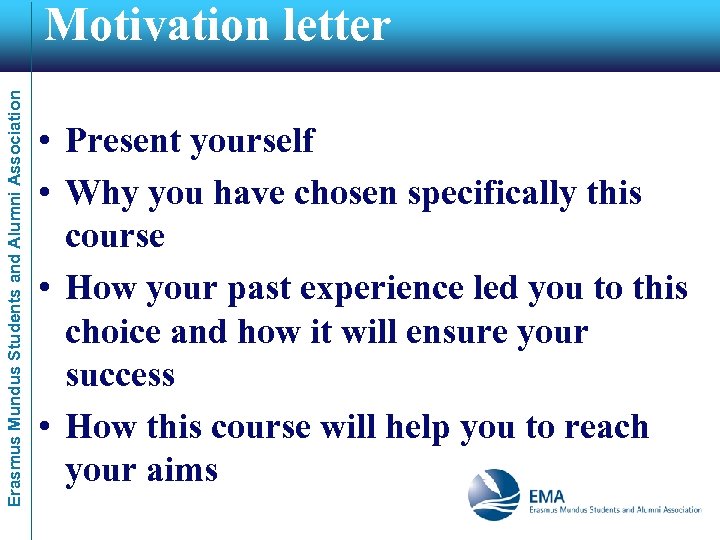 Motivation letter

Erasmus Mundus Students and Alumni Association

• Present yourself
• Why you have chosen specifically this course
• How your past experience led you to this choice and how it will ensure your success
• How this course will help you to reach your aims

EMA
Erasmus Mundus Students and Alumni Association